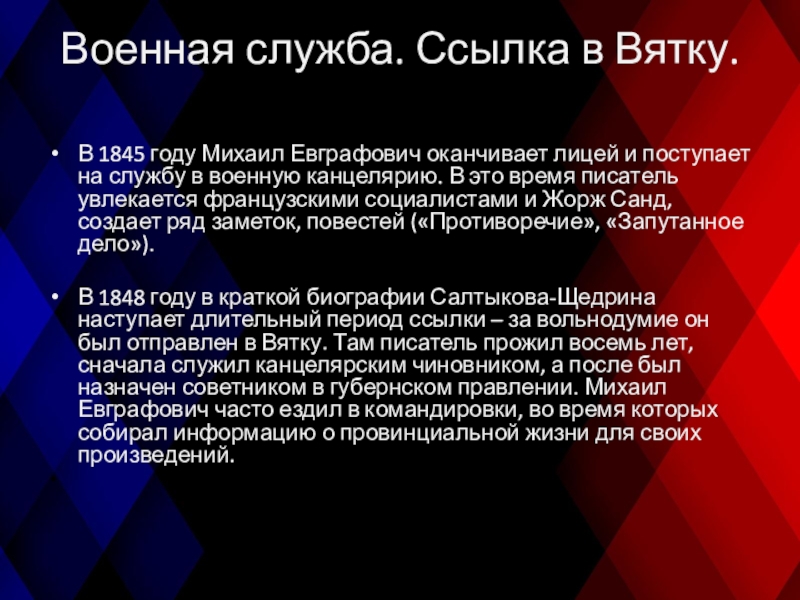 Военная служба. Ссылка в Вятку.

• В 1845 году Михаил Евграфович оканчивает лицей и поступает на службу в военную канцелярию. В это время писатель увлекается французскими социалистами и Жорж Санд, создает ряд заметок, повестей («Противоречие», «Запутанное дело»).

• В 1848 году в краткой биографии Салтыкова-Щедрина наступает длительный период ссылки – за вольнодумие он был отправлен в Вятку. Там писатель прожил восемь лет, сначала служил канцелярским чиновником, а после был назначен советником в губернском правлении. Михаил Евграфович часто ездил в командировки, во время которых собирал информацию о провинциальной жизни для своих произведений.